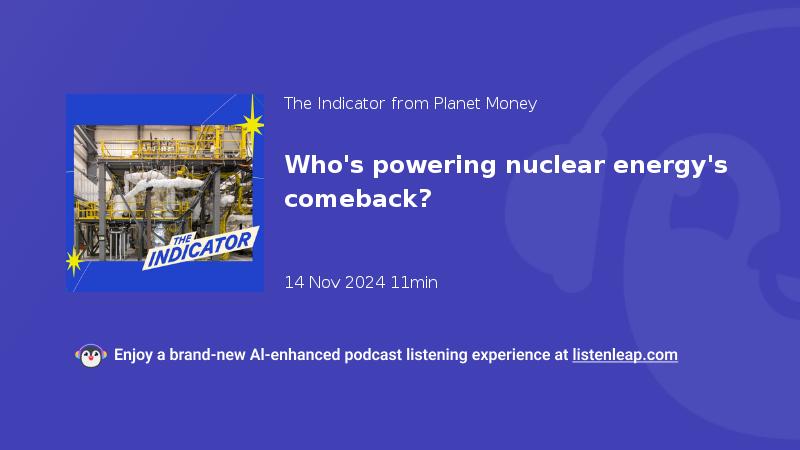 THE INDICATOR

The Indicator from Planet Money

Who's powering nuclear energy's comeback?

14 Nov 2024 11min

Enjoy a brand-new AI-enhanced podcast listening experience at listenleap.com